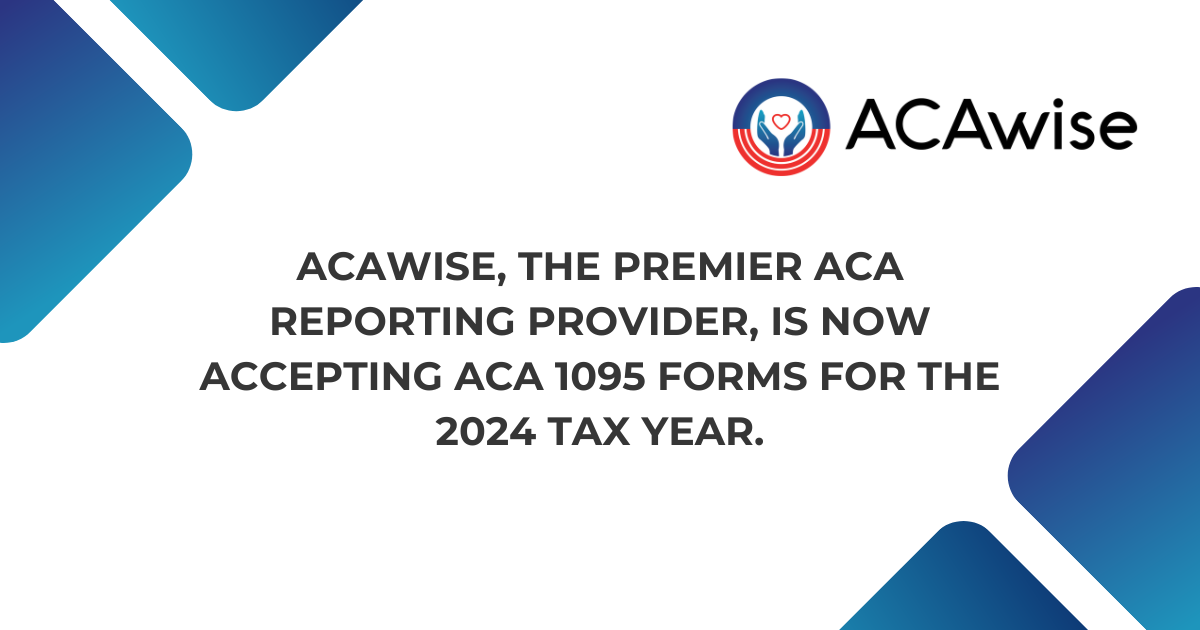 ACAwise

ACAWISE, THE PREMIER ACA REPORTING PROVIDER, IS NOW ACCEPTING ACA 1095 FORMS FOR THE 2024 TAX YEAR.